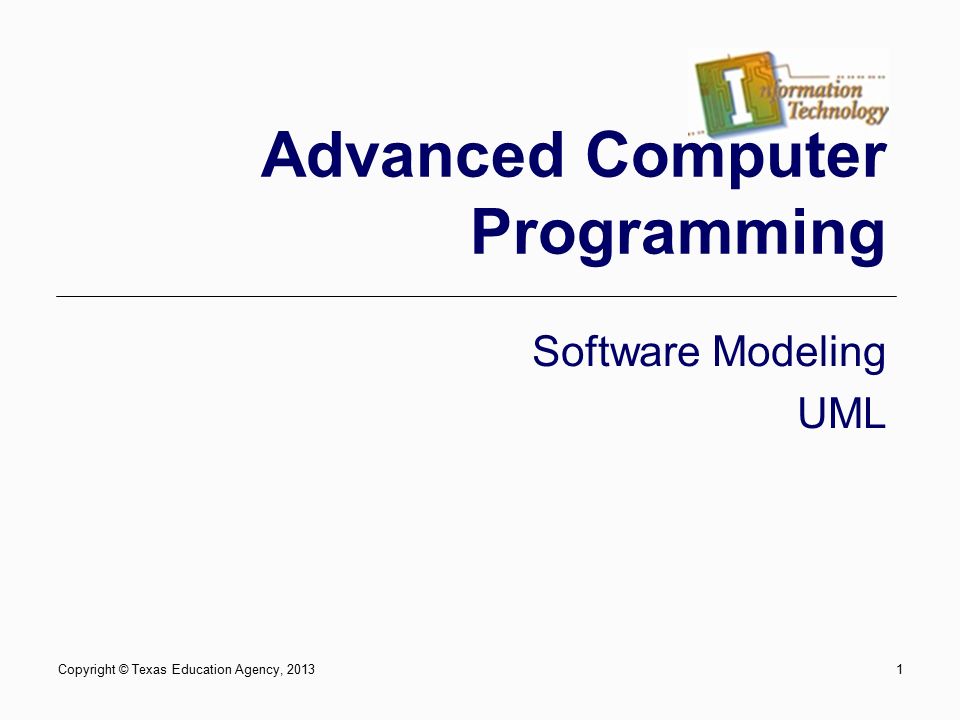 Information Technology

Advanced Computer Programming

Software Modeling

UML

Copyright © Texas Education Agency, 2013

1